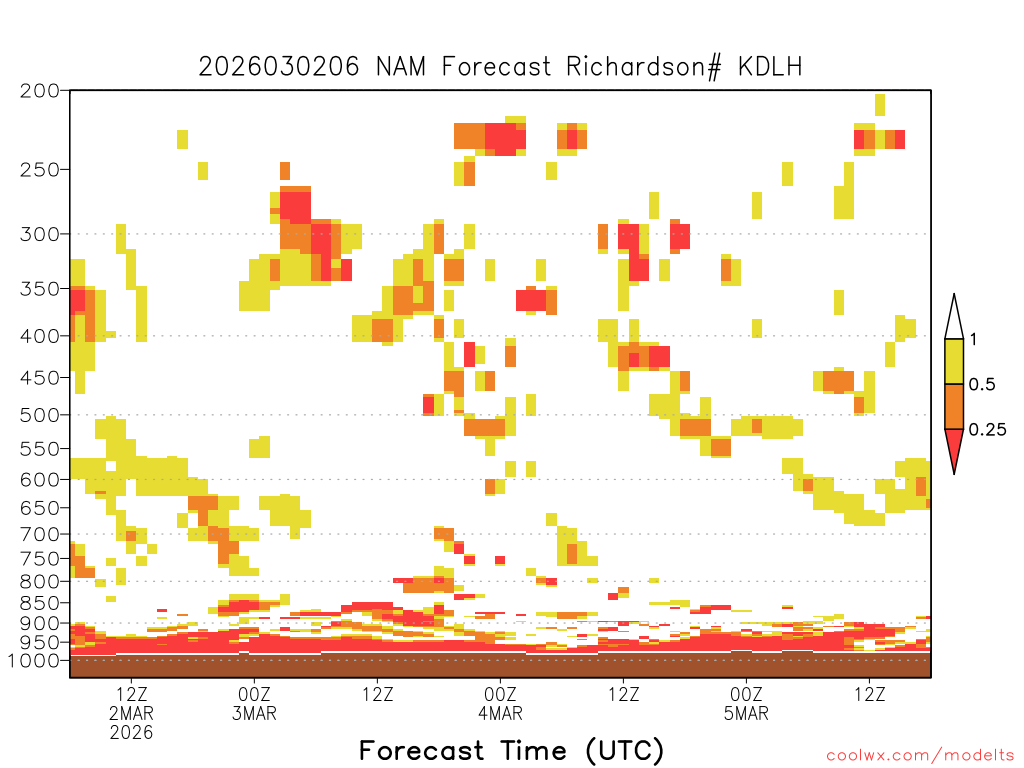 2026030206 NAM Forecast Richardson# KDLH

200
250
300
350
400
450
500
550
600
650
700
750
800
850
900
950
1000

1
0.5
0.25

12Z
2MAR
2026
00Z
3MAR
12Z
00Z
4MAR
12Z
00Z
5MAR
12Z

Forecast Time (UTC)

coolwx.com/modelts